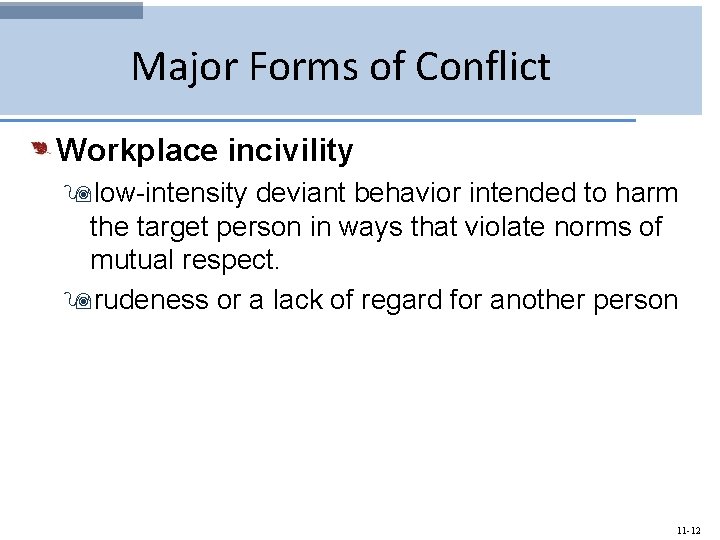 Major Forms of Conflict

Workplace incivility

low-intensity deviant behavior intended to harm the target person in ways that violate norms of mutual respect.

rudeness or a lack of regard for another person

11-12